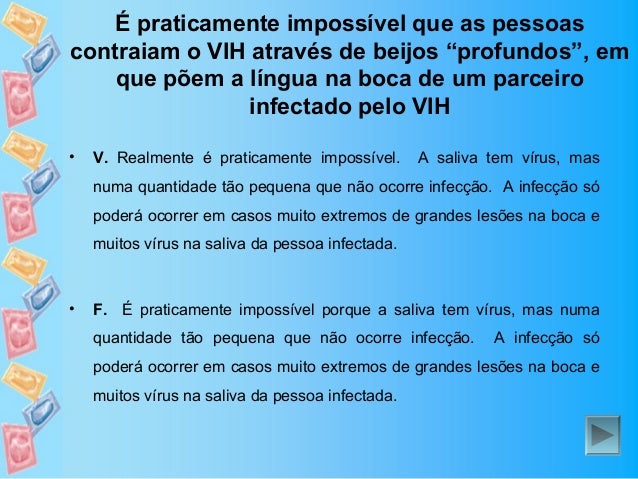 É praticamente impossível que as pessoas contraiam o VIH através de beijos “profundos”, em que põem a língua na boca de um parceiro infectado pelo VIH

• V. Realmente é praticamente impossível. A saliva tem vírus, mas numa quantidade tão pequena que não ocorre infecção. A infecção só poderá ocorrer em casos muito extremos de grandes lesões na boca e muitos vírus na saliva da pessoa infectada.

• F. É praticamente impossível porque a saliva tem vírus, mas numa quantidade tão pequena que não ocorre infecção. A infecção só poderá ocorrer em casos muito extremos de grandes lesões na boca e muitos vírus na saliva da pessoa infectada.